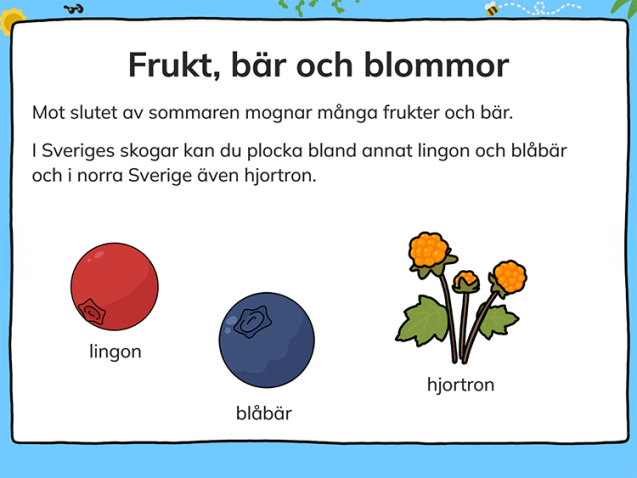 Frukt, bär och blommor

Mot slutet av sommaren mognar många frukter och bär.

I Sveriges skogar kan du plocka bland annat lingon och blåbär och i norra Sverige även hjortron.

lingon

blåbär

hjortron